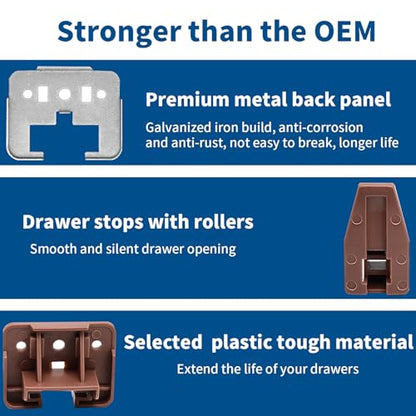 Stronger than the OEM

Premium metal back panel

Galvanized iron build, anti-corrosion and anti-rust, not easy to break, longer life

Drawer stops with rollers

Smooth and silent drawer opening

Selected plastic tough material

Extend the life of your drawers